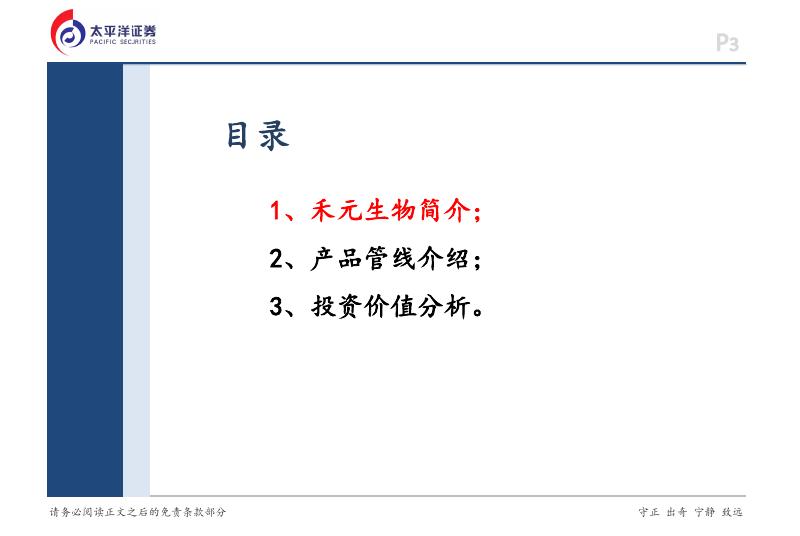 太平洋证券
PACIFIC SECURITIES

P3

目录

1、禾元生物简介；

2、产品管线介绍；

3、投资价值分析。

请务必阅读正文之后的免责条款部分

守正 出奇 宁静 致远